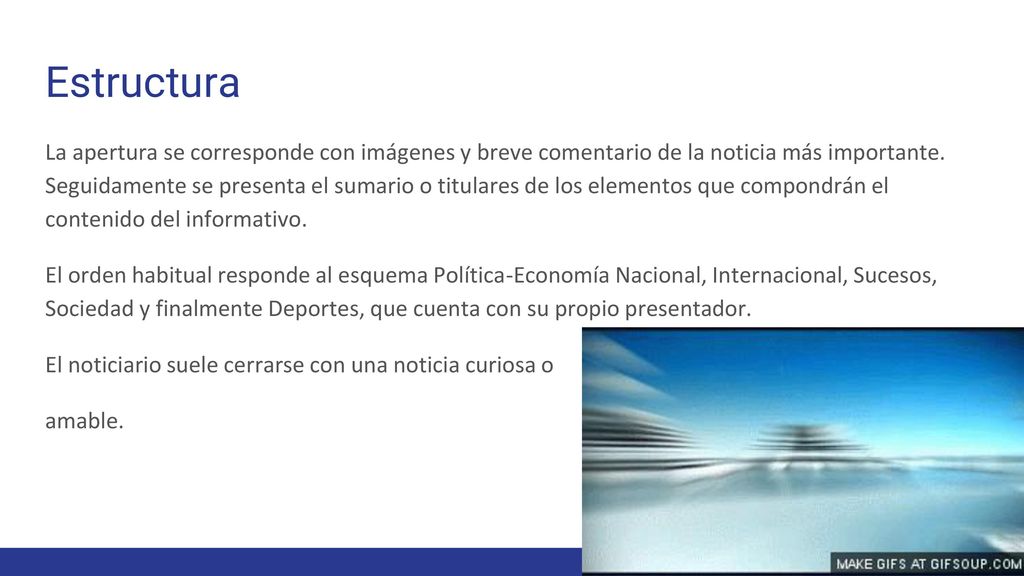 Estructura

La apertura se corresponde con imágenes y breve comentario de la noticia más importante. Seguidamente se presenta el sumario o titulares de los elementos que compondrán el contenido del informativo.

El orden habitual responde al esquema Política-Economía Nacional, Internacional, Sucesos, Sociedad y finalmente Deportes, que cuenta con su propio presentador.

El noticiario suele cerrarse con una noticia curiosa o

amable.

MAKE GIFS AT GIFSOUP.COM